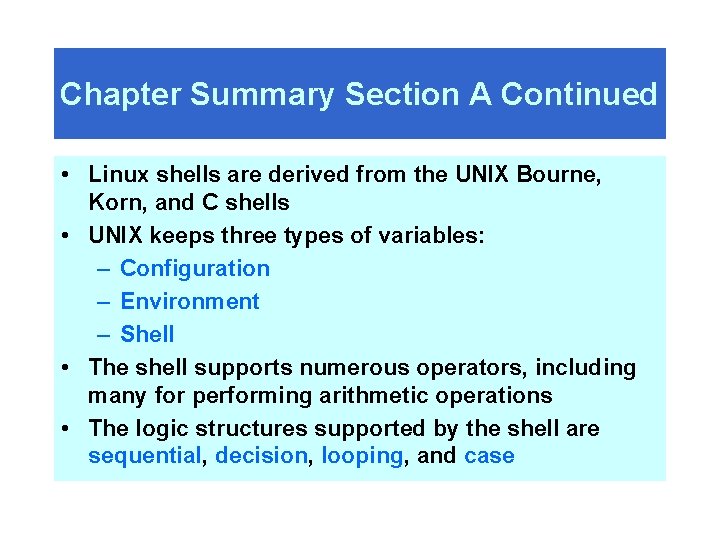 Chapter Summary Section A Continued

• Linux shells are derived from the UNIX Bourne, Korn, and C shells
• UNIX keeps three types of variables:
  – Configuration
  – Environment
  – Shell
• The shell supports numerous operators, including many for performing arithmetic operations
• The logic structures supported by the shell are sequential, decision, looping, and case